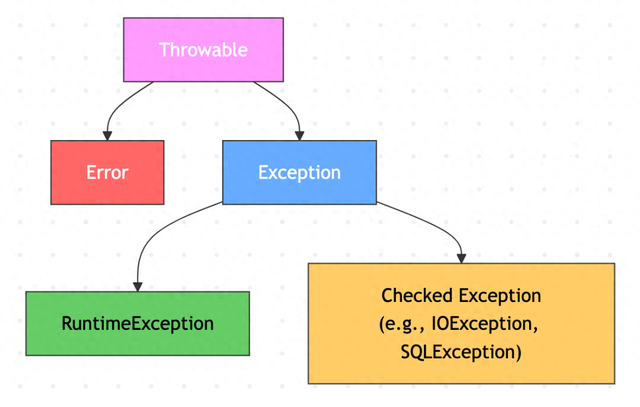 Throwable

Error

Exception

RuntimeException

Checked Exception (e.g., IOException, SQLException)